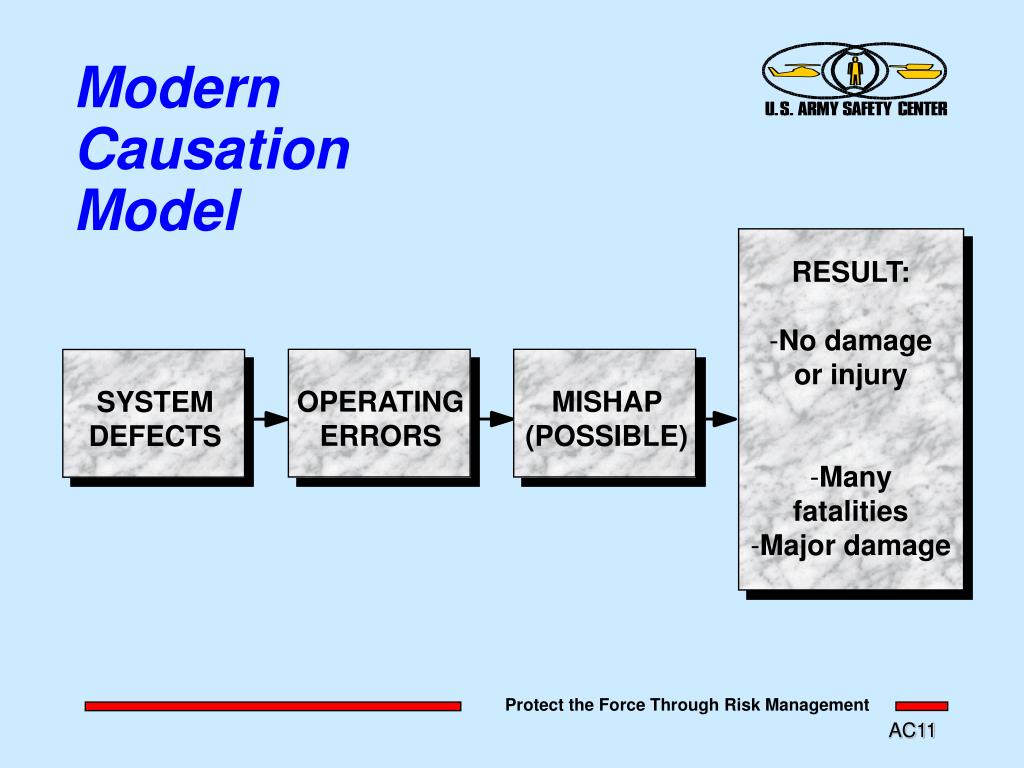 Modern Causation Model

U.S. ARMY SAFETY CENTER

SYSTEM DEFECTS

OPERATING ERRORS

MISHAP (POSSIBLE)

RESULT:

-No damage or injury

-Many fatalities
-Major damage

Protect the Force Through Risk Management

AC11